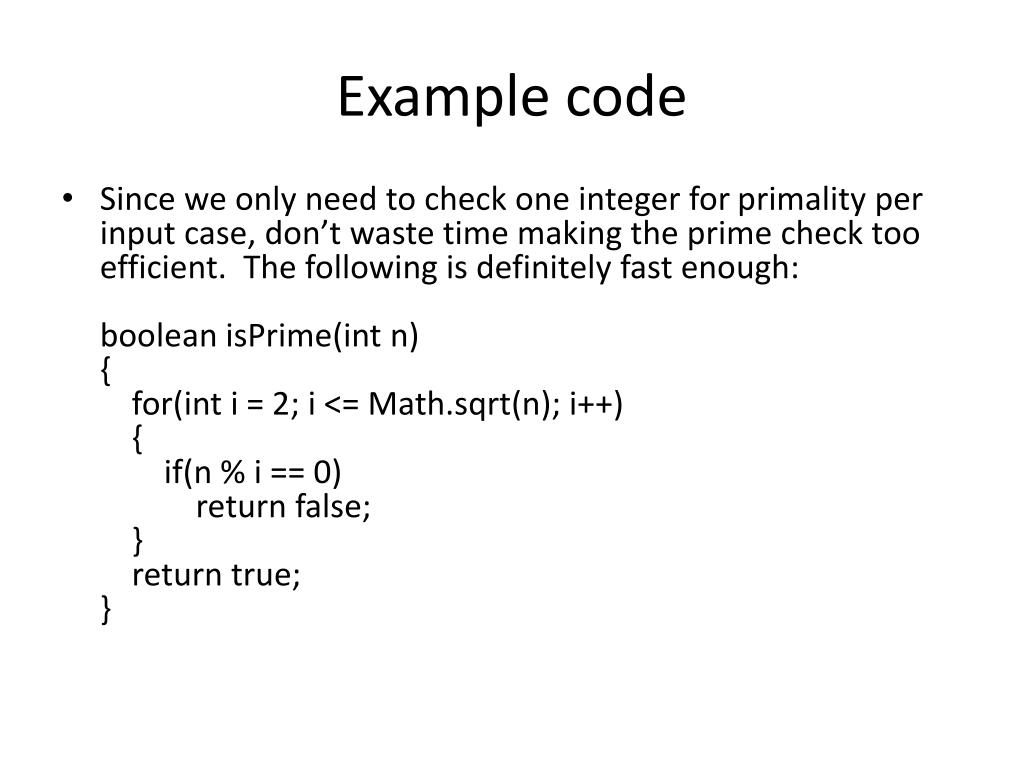 Example code

• Since we only need to check one integer for primality per input case, don’t waste time making the prime check too efficient.  The following is definitely fast enough:

boolean isPrime(int n)
{
   for(int i = 2; i <= Math.sqrt(n); i++)
   {
      if(n % i == 0)
         return false;
   }
   return true;
}